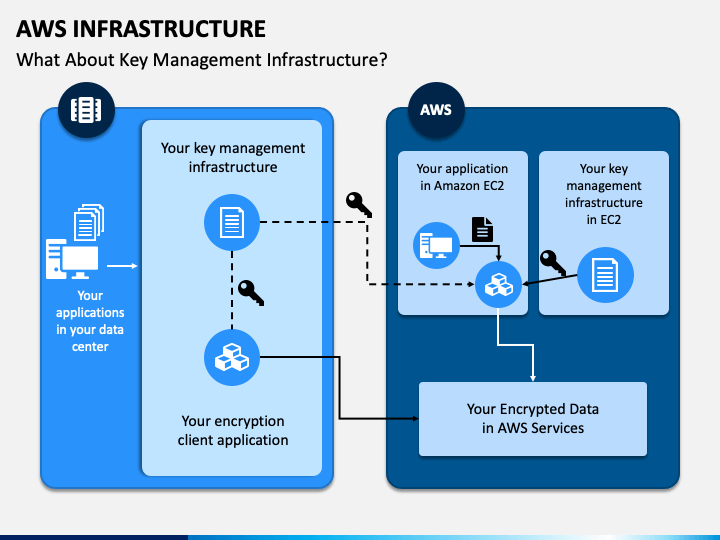 AWS INFRASTRUCTURE

What About Key Management Infrastructure?

Your applications in your data center

Your key management infrastructure

Your encryption client application

AWS

Your application in Amazon EC2

Your key management infrastructure in EC2

Your Encrypted Data in AWS Services